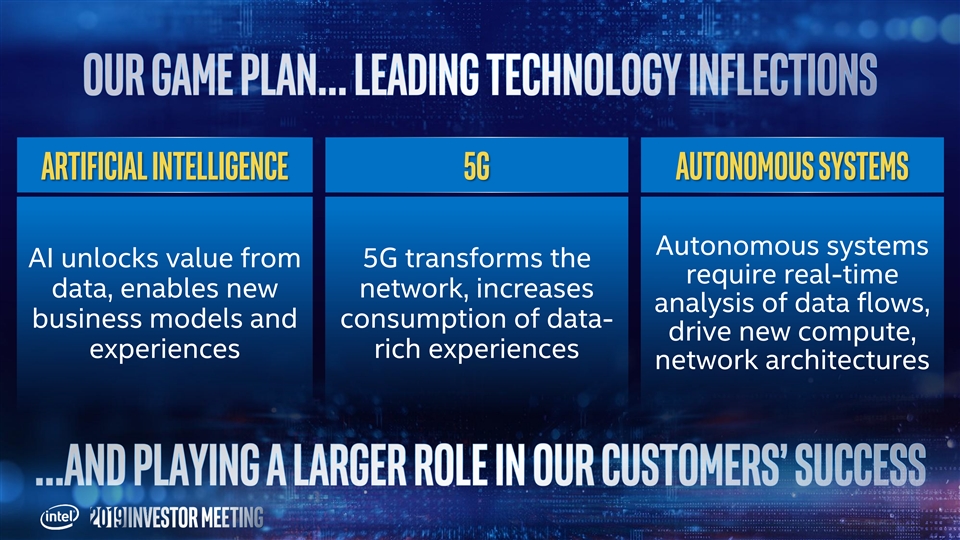 OUR GAME PLAN… LEADING TECHNOLOGY INFLECTIONS

ARTIFICIAL INTELLIGENCE

AI unlocks value from data, enables new business models and experiences

5G

5G transforms the network, increases consumption of data-rich experiences

AUTONOMOUS SYSTEMS

Autonomous systems require real-time analysis of data flows, drive new compute, network architectures

…AND PLAYING A LARGER ROLE IN OUR CUSTOMERS' SUCCESS

intel 2019 INVESTOR MEETING